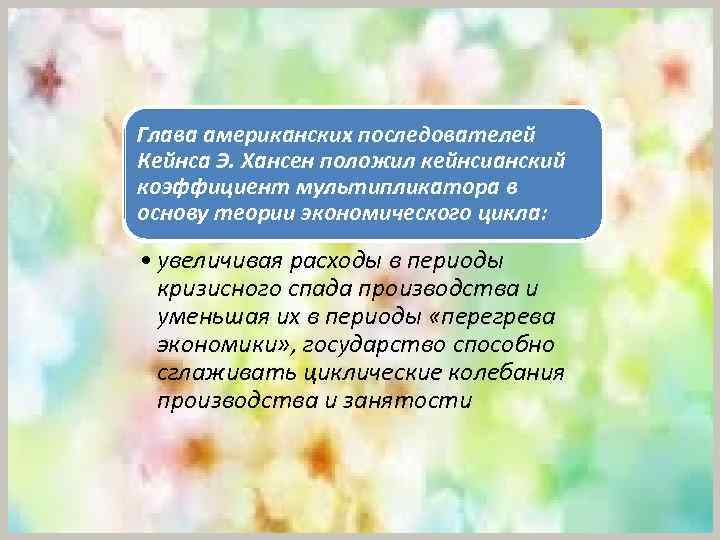 Глава американских последователей Кейнса Э. Хансен положил кейнсианский коэффициент мультипликатора в основу теории экономического цикла:

• увеличивая расходы в периоды кризисного спада производства и уменьшая их в периоды «перегрева экономики», государство способно сглаживать циклические колебания производства и занятости